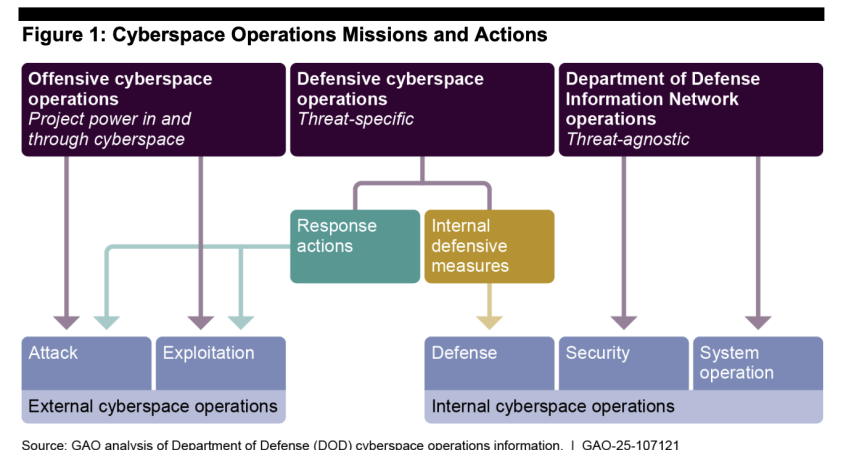 Figure 1: Cyberspace Operations Missions and Actions

Offensive cyberspace operations
Project power in and through cyberspace

Defensive cyberspace operations
Threat-specific

Department of Defense Information Network operations
Threat-agnostic

Response actions

Internal defensive measures

Attack

Exploitation

Defense

Security

System operation

External cyberspace operations

Internal cyberspace operations

Source: GAO analysis of Department of Defense (DOD) cyberspace operations information. | GAO-25-107121